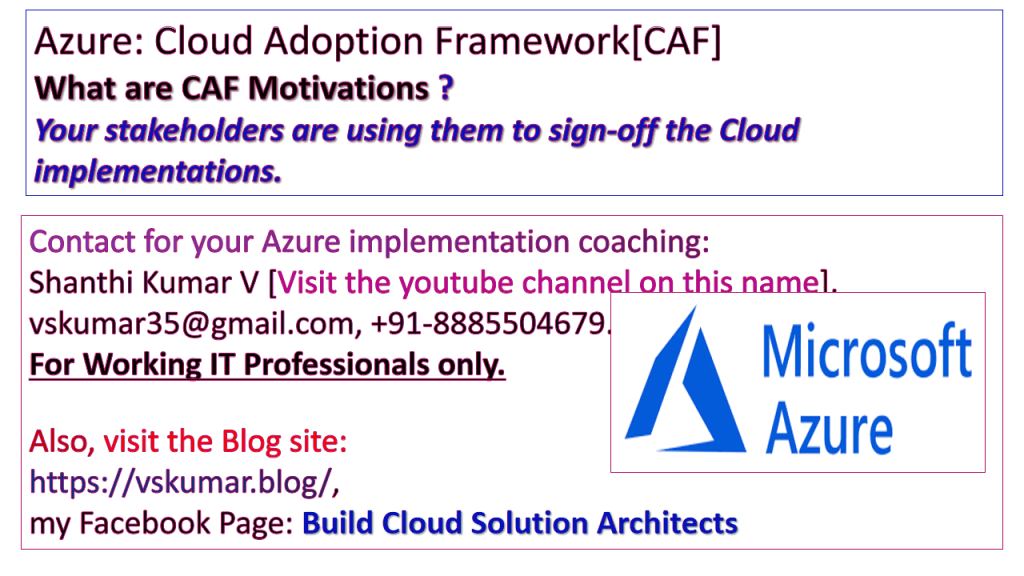 Azure: Cloud Adoption Framework[CAF]
What are CAF Motivations ?
Your stakeholders are using them to sign-off the Cloud implementations.

Contact for your Azure implementation coaching:
Shanthi Kumar V [Visit the youtube channel on this name].
vskumar35@gmail.com, +91-8885504679.
For Working IT Professionals only.

Also, visit the Blog site:
https://vskumar.blog/,
my Facebook Page: Build Cloud Solution Architects

Microsoft Azure